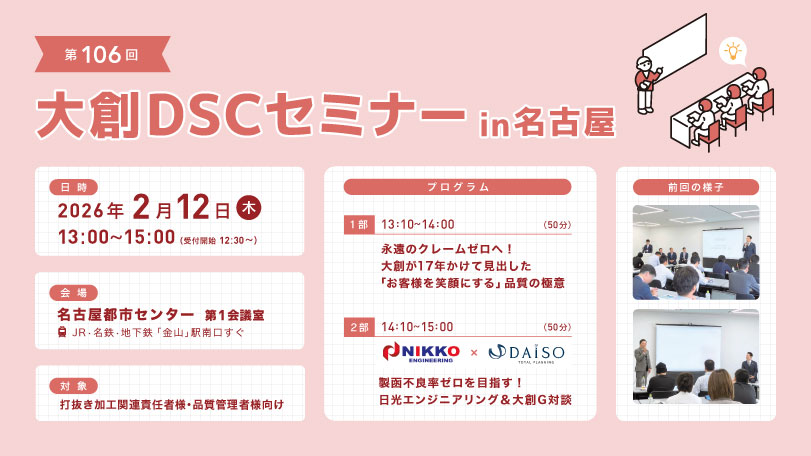 第106回

大創DSCセミナー in名古屋

日時
2026年 2月12日 木
13:00~15:00 (受付開始 12:30~)

会場
名古屋都市センター 第1会議室
JR・名鉄・地下鉄「金山」駅南口すぐ

対象
打抜き加工関連責任者様・品質管理者様向け

プログラム

1部 13:10~14:00 (50分)
永遠のクレームゼロへ！
大創が17年かけて見出した
「お客様を笑顔にする」品質の極意

2部 14:10~15:00 (50分)
NIKKO ENGINEERING × DAISO TOTAL PLANNING
製函不良率ゼロを目指す！
日光エンジニアリング＆大創G対談

前回の様子